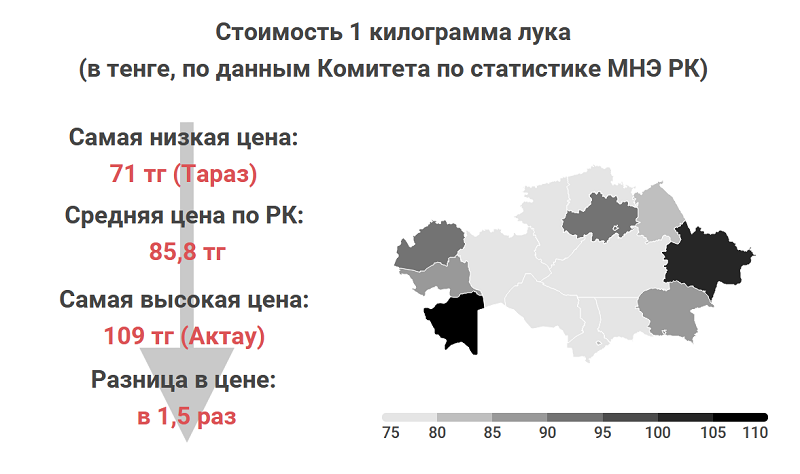 Стоимость 1 килограмма лука
(в тенге, по данным Комитета по статистике МНЭ РК)

Самая низкая цена:
71 тг (Тараз)
Средняя цена по РК:
85,8 тг
Самая высокая цена:
109 тг (Актау)
Разница в цене:
в 1,5 раз

75 80 85 90 95 100 105 110